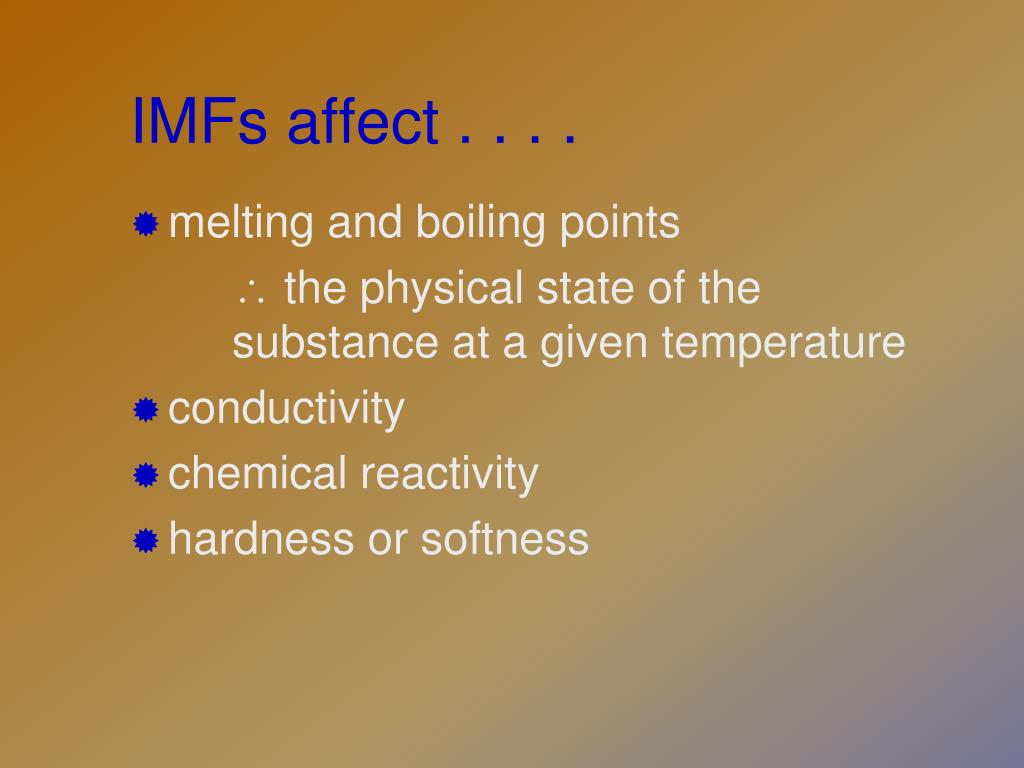 IMFs affect . . . .

melting and boiling points

$\therefore$ the physical state of the substance at a given temperature

conductivity

chemical reactivity

hardness or softness